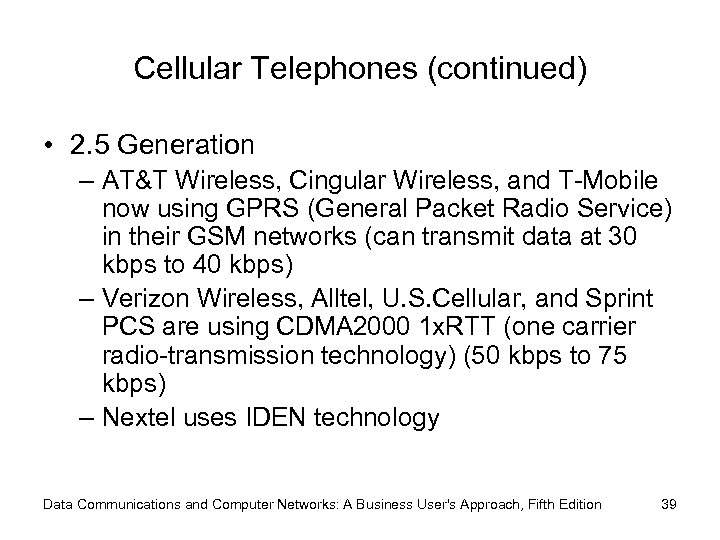 Cellular Telephones (continued)

• 2.5 Generation
– AT&T Wireless, Cingular Wireless, and T-Mobile now using GPRS (General Packet Radio Service) in their GSM networks (can transmit data at 30 kbps to 40 kbps)
– Verizon Wireless, Alltel, U.S.Cellular, and Sprint PCS are using CDMA2000 1xRTT (one carrier radio-transmission technology) (50 kbps to 75 kbps)
– Nextel uses IDEN technology

Data Communications and Computer Networks: A Business User's Approach, Fifth Edition 39